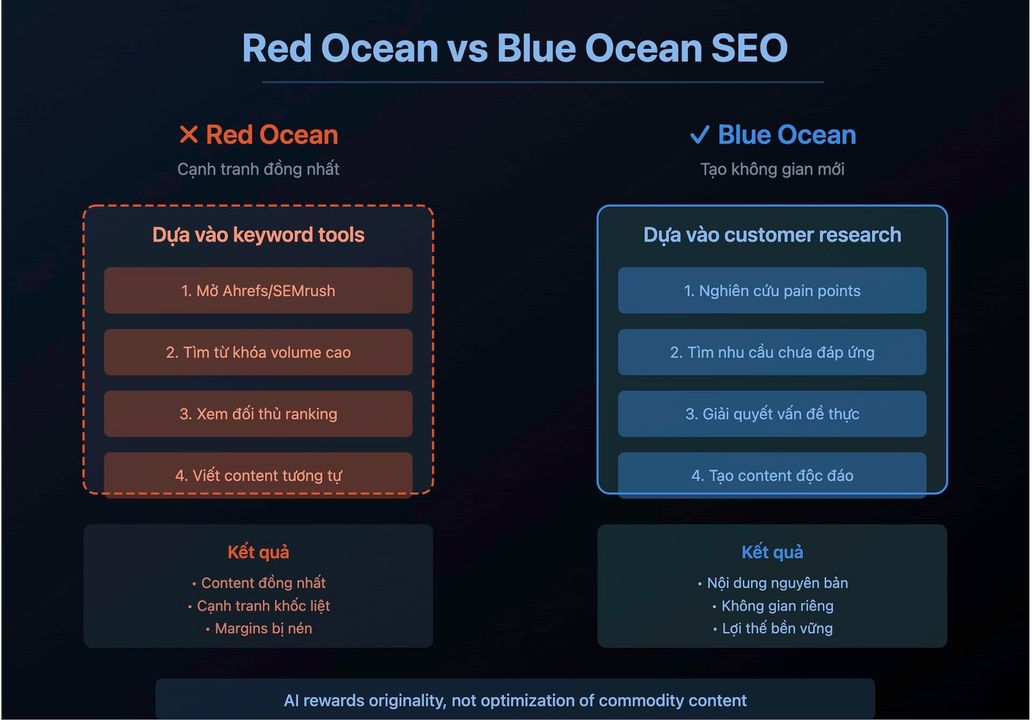 Red Ocean vs Blue Ocean SEO

✕ Red Ocean
Cạnh tranh đồng nhất

Dựa vào keyword tools
1. Mở Ahrefs/SEMrush
2. Tìm từ khóa volume cao
3. Xem đối thủ ranking
4. Viết content tương tự

Kết quả
• Content đồng nhất
• Cạnh tranh khốc liệt
• Margins bị nén

✓ Blue Ocean
Tạo không gian mới

Dựa vào customer research
1. Nghiên cứu pain points
2. Tìm nhu cầu chưa đáp ứng
3. Giải quyết vấn đề thực
4. Tạo content độc đáo

Kết quả
• Nội dung nguyên bản
• Không gian riêng
• Lợi thế bền vững

AI rewards originality, not optimization of commodity content